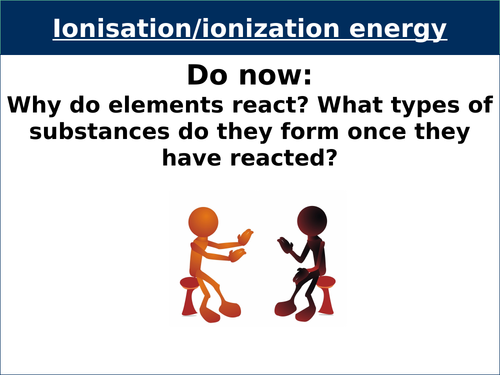 Ionisation/ionization energy

Do now:
Why do elements react? What types of substances do they form once they have reacted?